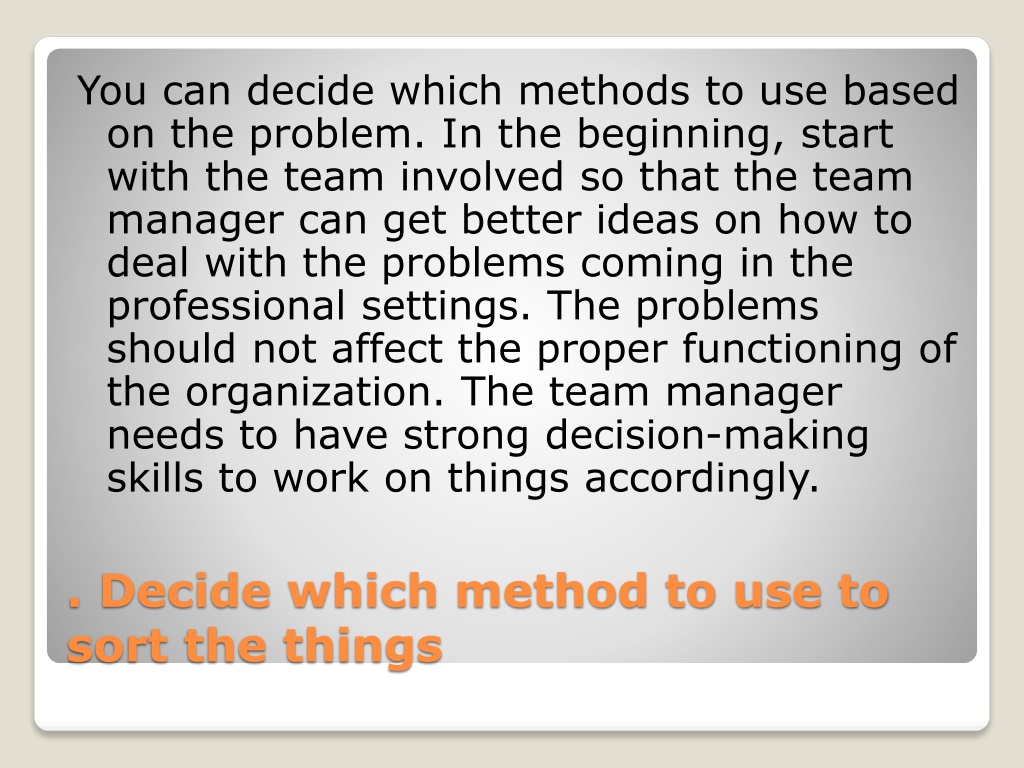 You can decide which methods to use based on the problem. In the beginning, start with the team involved so that the team manager can get better ideas on how to deal with the problems coming in the professional settings. The problems should not affect the proper functioning of the organization. The team manager needs to have strong decision-making skills to work on things accordingly.

. Decide which method to use to sort the things